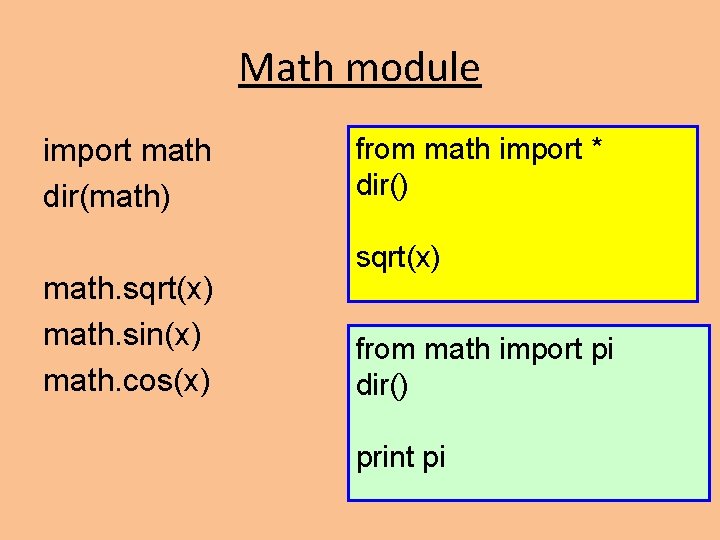 Math module

import math
dir(math)

math.sqrt(x)
math.sin(x)
math.cos(x)

from math import *
dir()

sqrt(x)

from math import pi
dir()

print pi